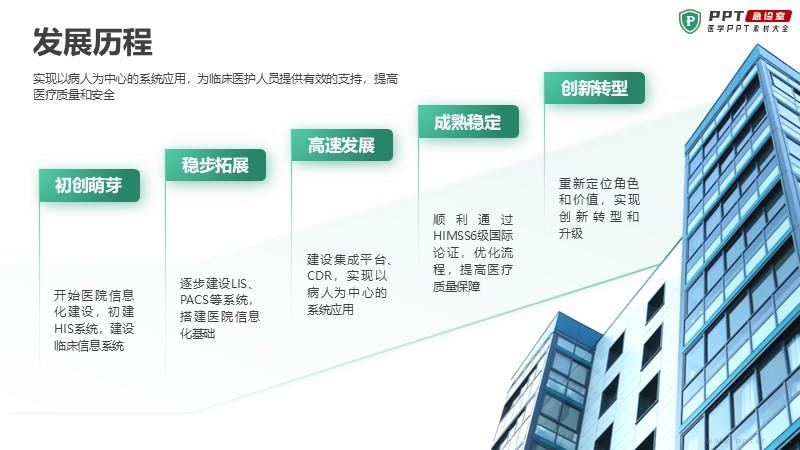 PPT 急诊室
医学PPT素材大全

发展历程

实现以病人为中心的系统应用，为临床医护人员提供有效的支持，提高医疗质量和安全

初创萌芽

开始医院信息化建设，初建HIS系统，建设临床信息系统

稳步拓展

逐步建设LIS、PACS等系统，搭建医院信息化基础

高速发展

建设集成平台、CDR，实现以病人为中心的系统应用

成熟稳定

顺利通过HIMSS6级国际论证，优化流程，提高医疗质量保障

创新转型

重新定位角色和价值，实现创新转型和升级